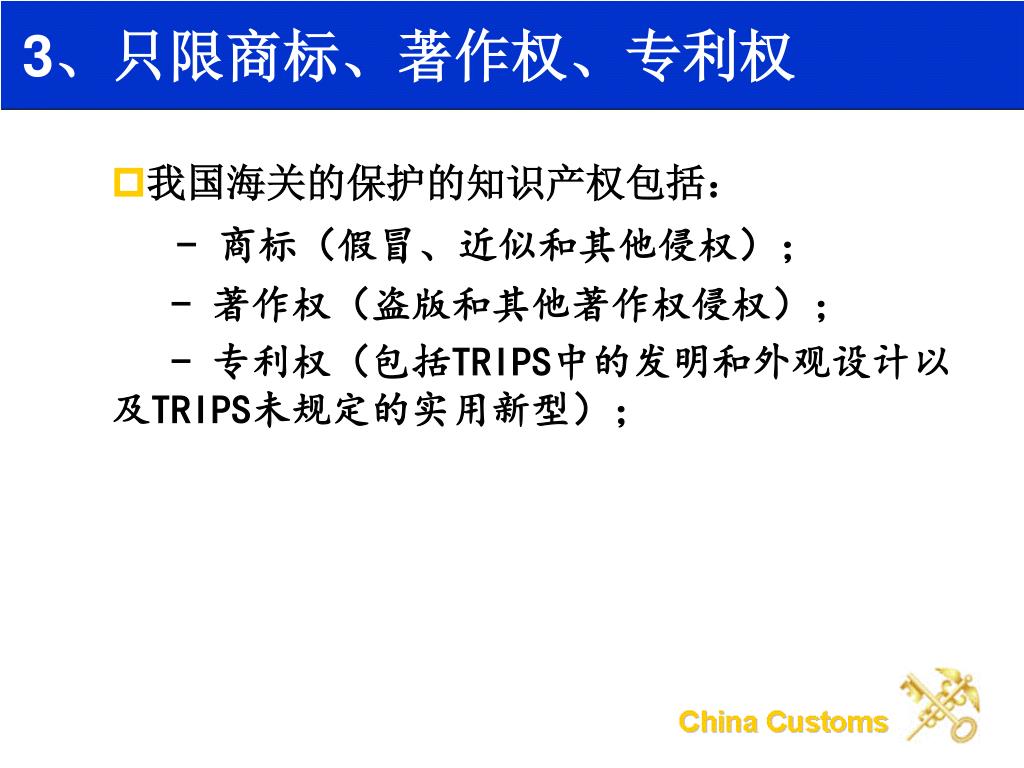 3、只限商标、著作权、专利权

我国海关的保护的知识产权包括：

- 商标（假冒、近似和其他侵权）；

- 著作权（盗版和其他著作权侵权）；

- 专利权（包括TRIPS中的发明和外观设计以及TRIPS未规定的实用新型）；

China Customs